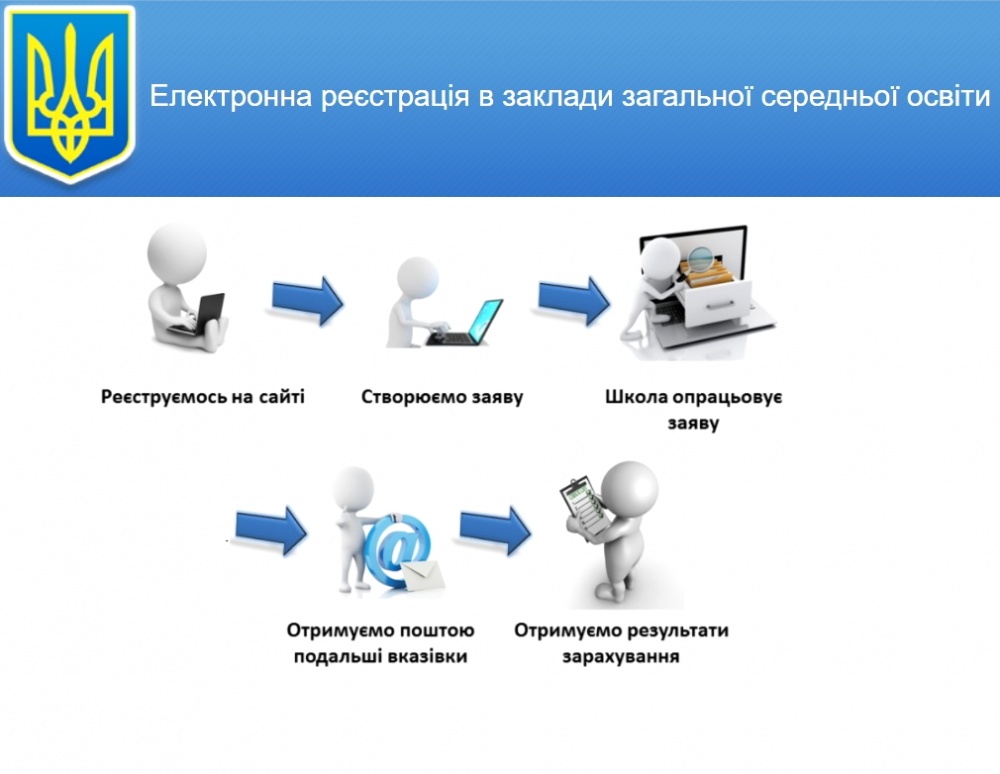 Електронна реєстрація в заклади загальної середньої освіти

Реєструємось на сайті

Створюємо заяву

Школа опрацьовує заяву

Отримуємо поштою подальші вказівки

Отримуємо результати зарахування